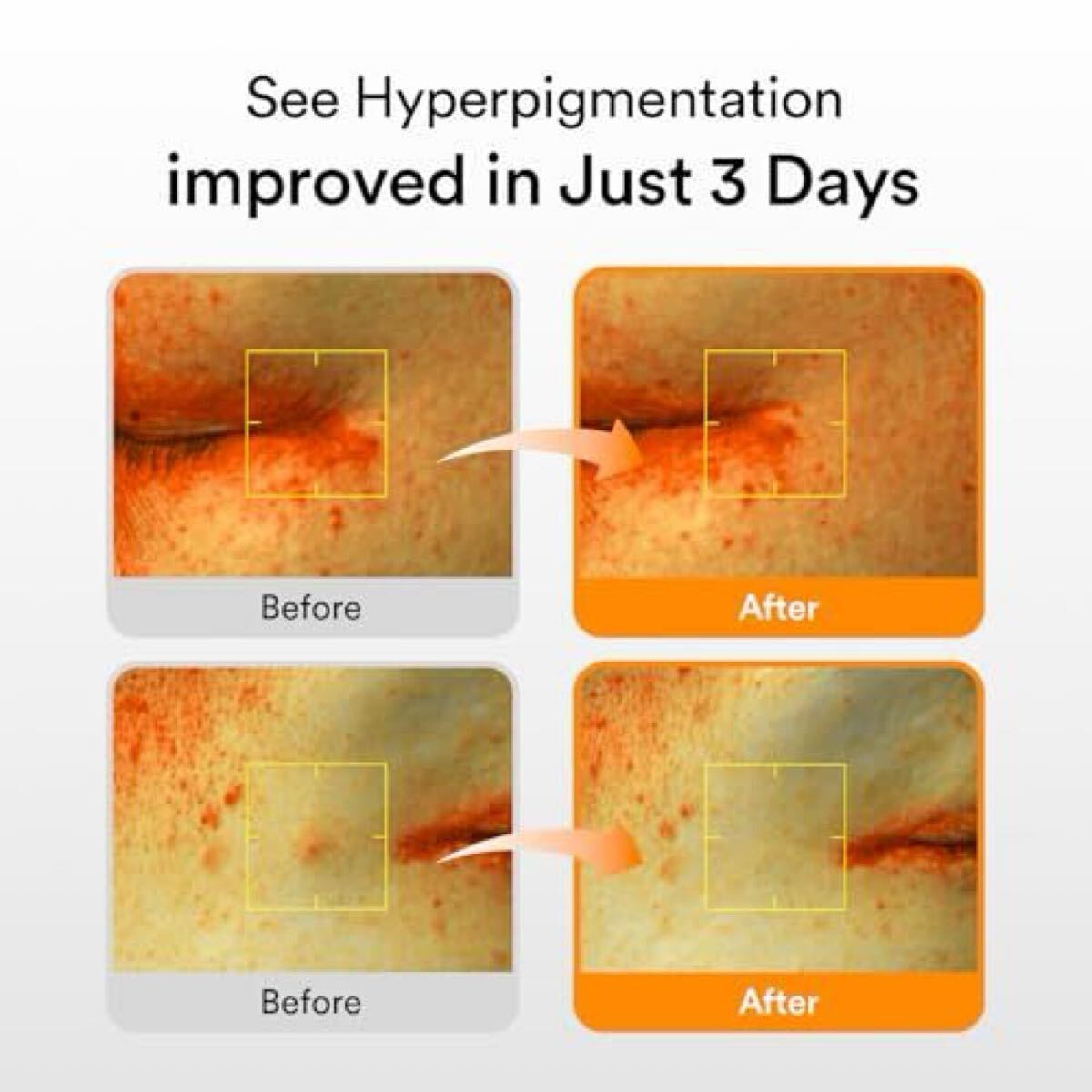 See Hyperpigmentation
improved in Just 3 Days

Before

After

Before

After